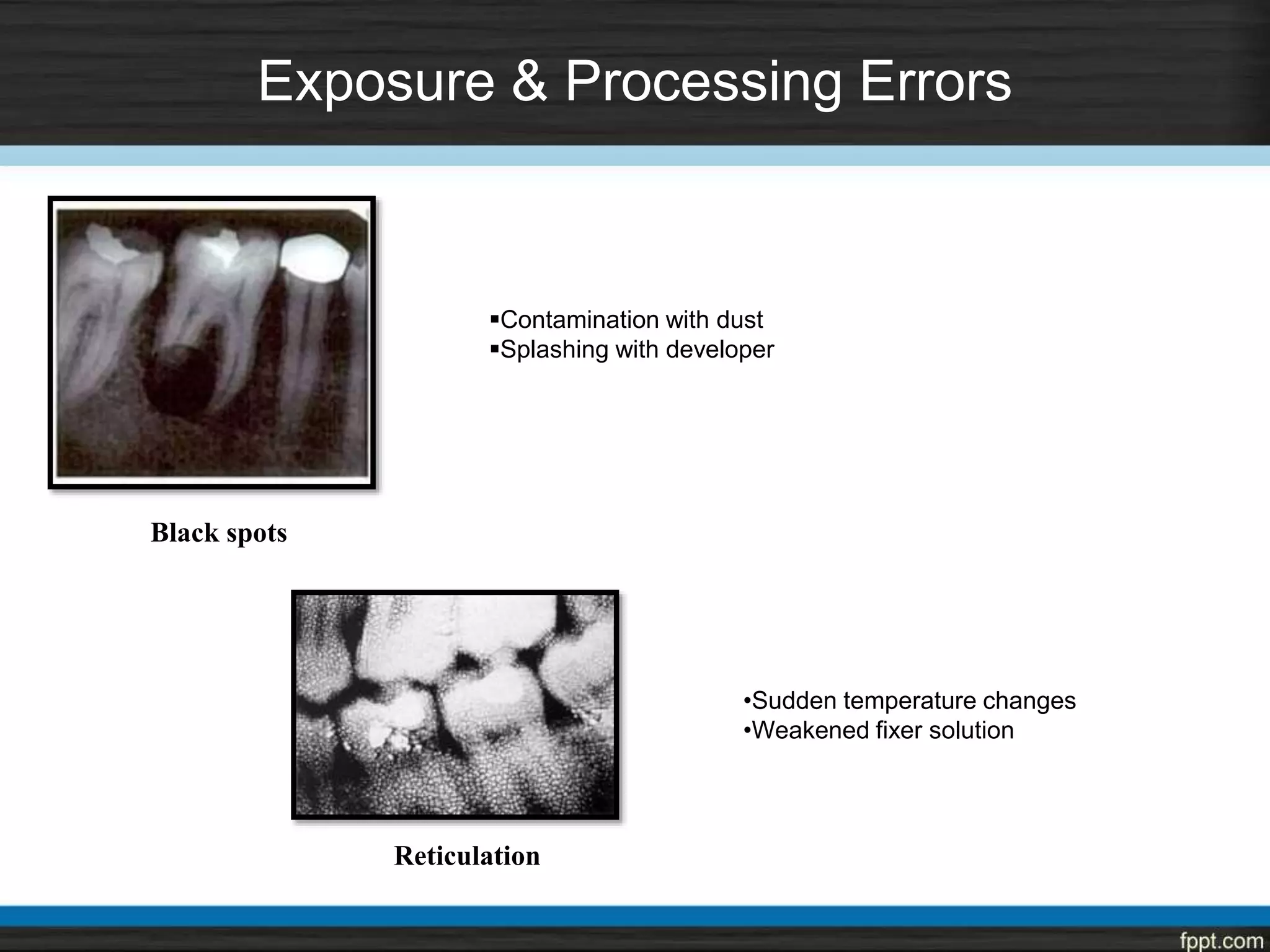 Exposure & Processing Errors

▪Contamination with dust
▪Splashing with developer

Black spots

•Sudden temperature changes
•Weakened fixer solution

Reticulation

fppt.com